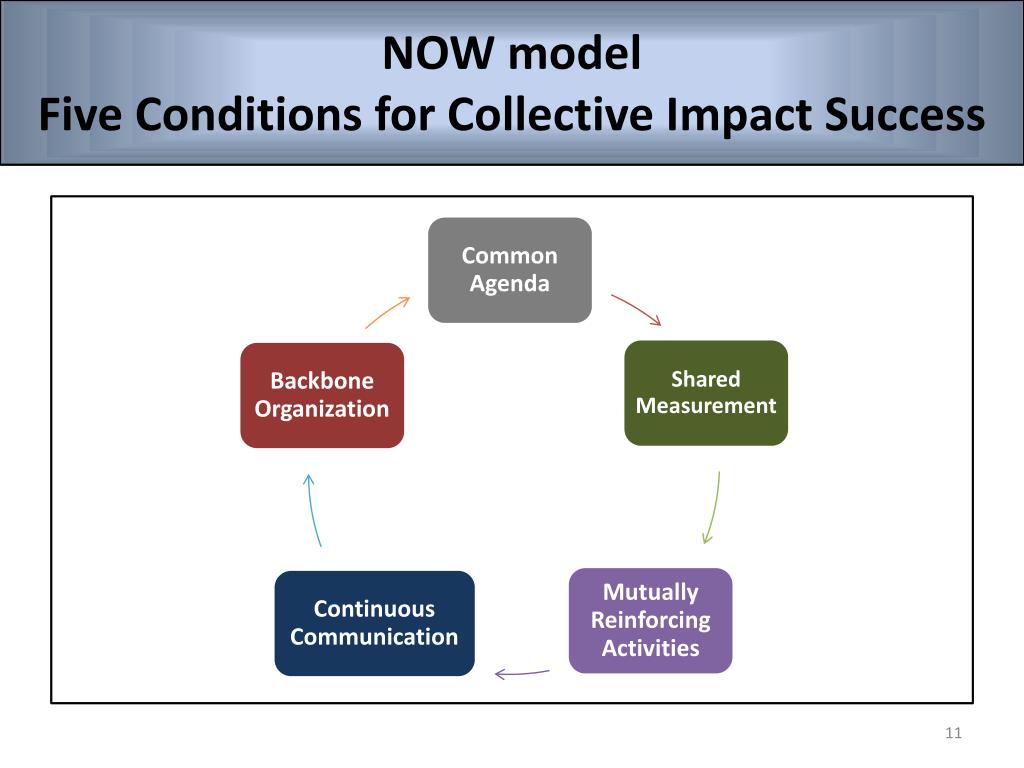 NOW model
Five Conditions for Collective Impact Success

Common Agenda

Shared Measurement

Mutually Reinforcing Activities

Continuous Communication

Backbone Organization

11